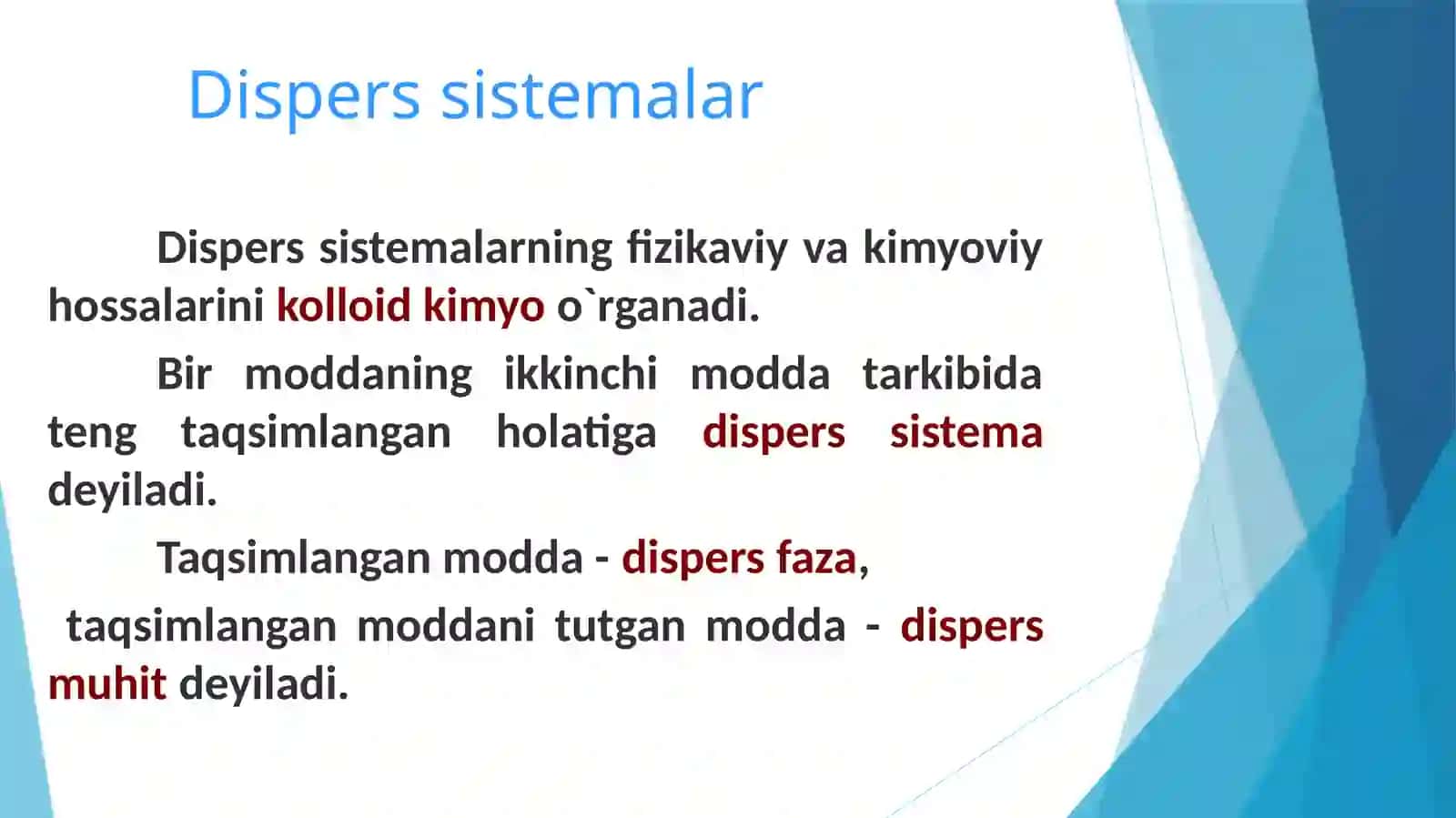 Dispers sistemalar

Dispers sistemalarning fizikaviy va kimyoviy hossalarini kolloid kimyo o`rganadi.

Bir moddaning ikkinchi modda tarkibida teng taqsimlangan holatiga dispers sistema deyiladi.

Taqsimlangan modda - dispers faza,

taqsimlangan moddani tutgan modda - dispers muhit deyiladi.